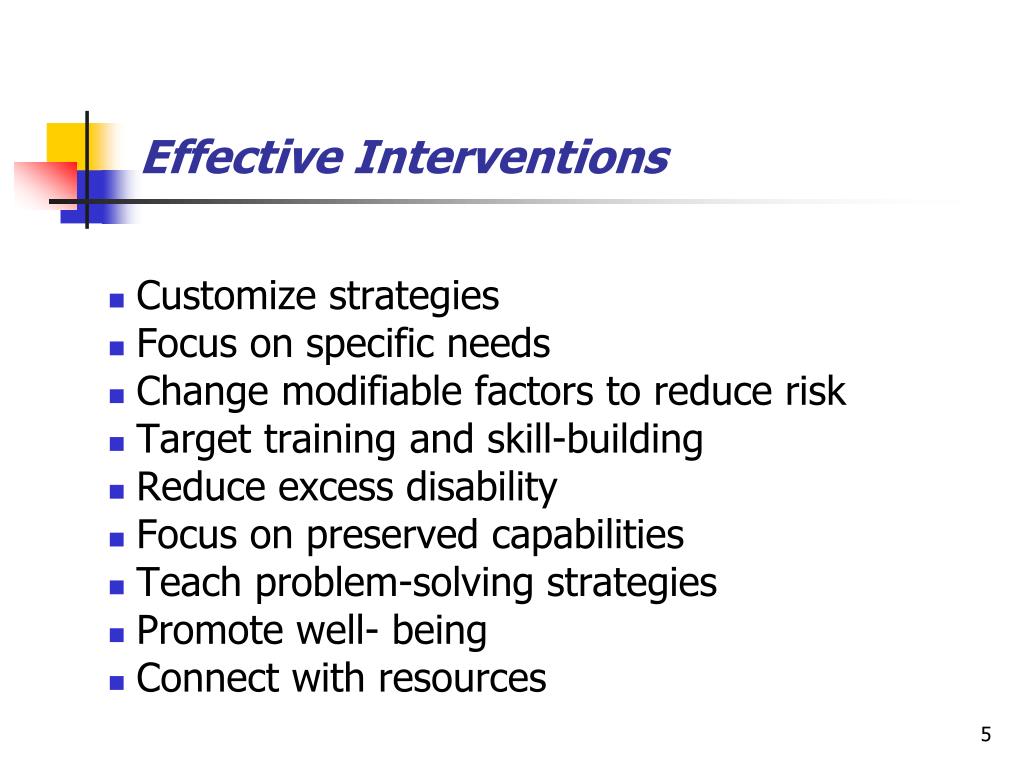 Effective Interventions

- Customize strategies
- Focus on specific needs
- Change modifiable factors to reduce risk
- Target training and skill-building
- Reduce excess disability
- Focus on preserved capabilities
- Teach problem-solving strategies
- Promote well- being
- Connect with resources

5